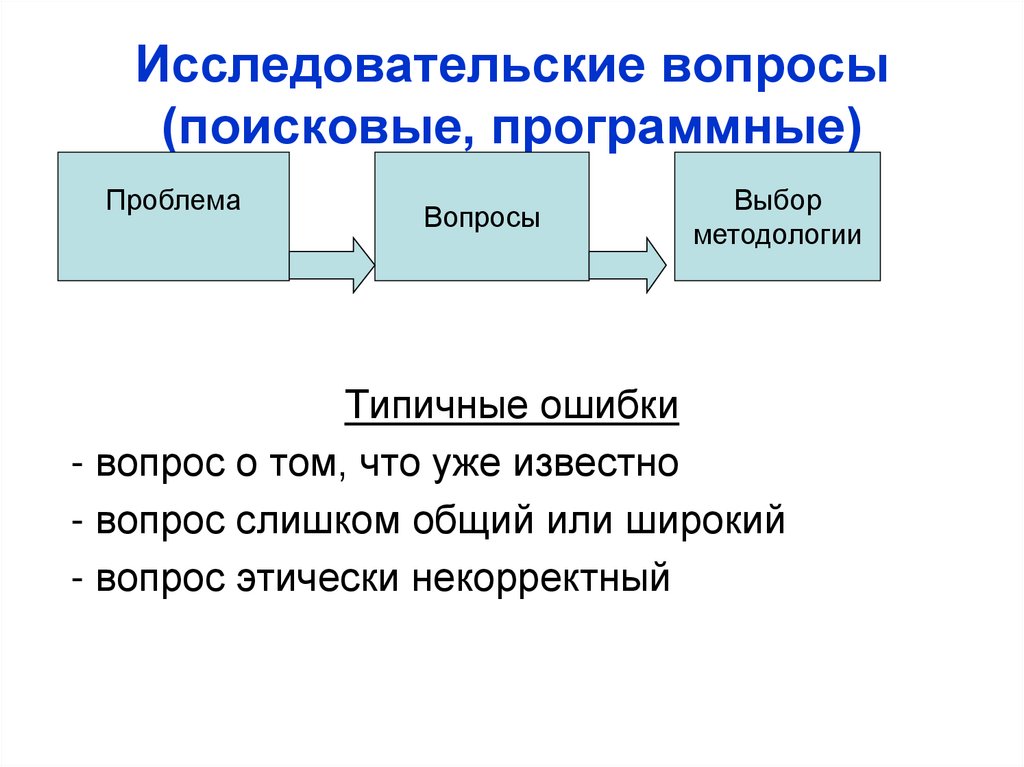 Исследовательские вопросы (поисковые, программные)

Проблема

Вопросы

Выбор методологии

Типичные ошибки

- вопрос о том, что уже известно

- вопрос слишком общий или широкий

- вопрос этически некорректный